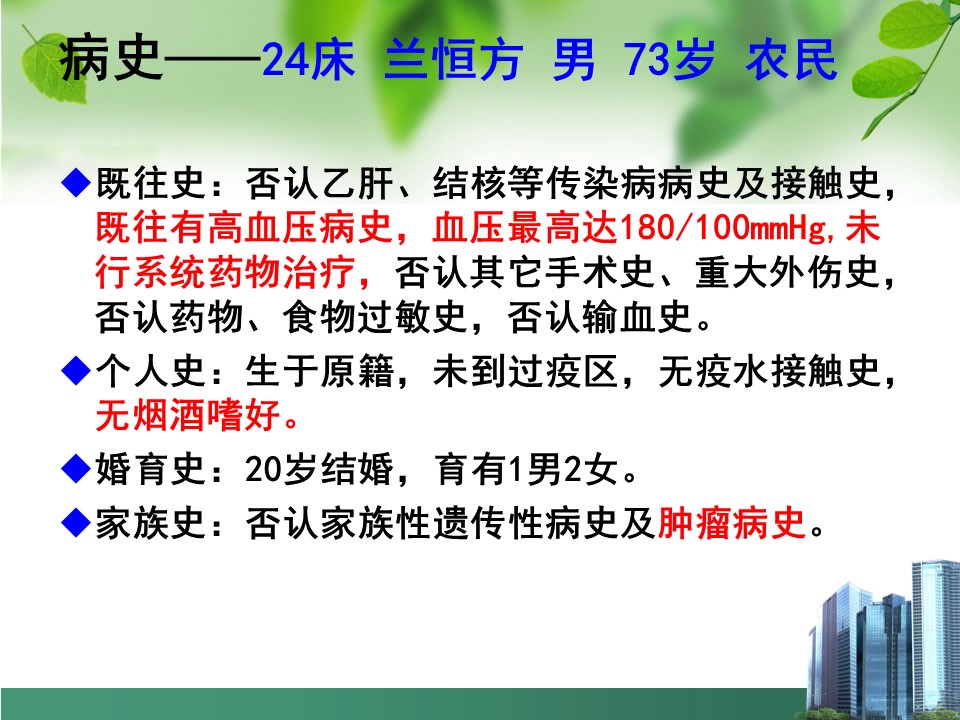 病史——24床 兰恒方 男 73岁 农民

◆既往史：否认乙肝、结核等传染病病史及接触史，既往有高血压病史，血压最高达180/100mmHg,未行系统药物治疗，否认其它手术史、重大外伤史，否认药物、食物过敏史，否认输血史。

◆个人史：生于原籍，未到过疫区，无疫水接触史，无烟酒嗜好。

◆婚育史：20岁结婚，育有1男2女。

◆家族史：否认家族性遗传性病史及肿瘤病史。